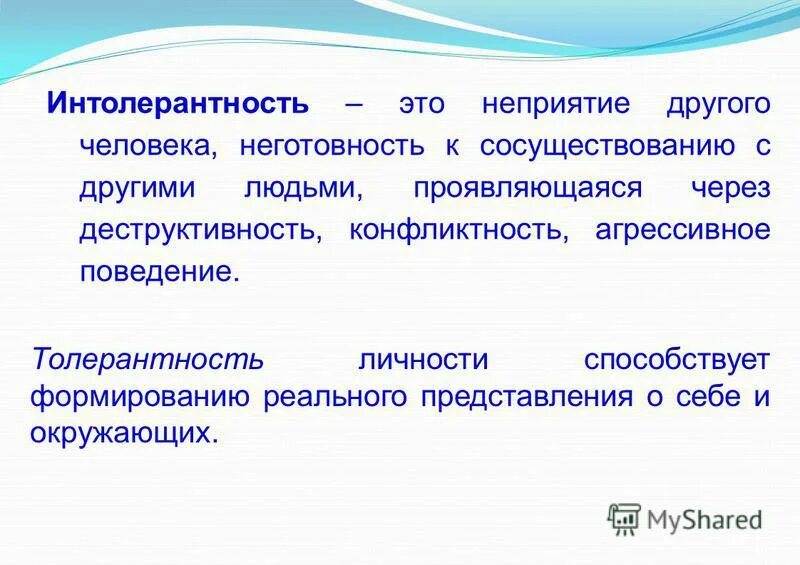 Интолерантность – это неприятие другого человека, неготовность к сосуществованию с другими людьми, проявляющаяся через деструктивность, конфликтность, агрессивное поведение.

Толерантность личности способствует формированию реального представления о себе и окружающих.

MyShared